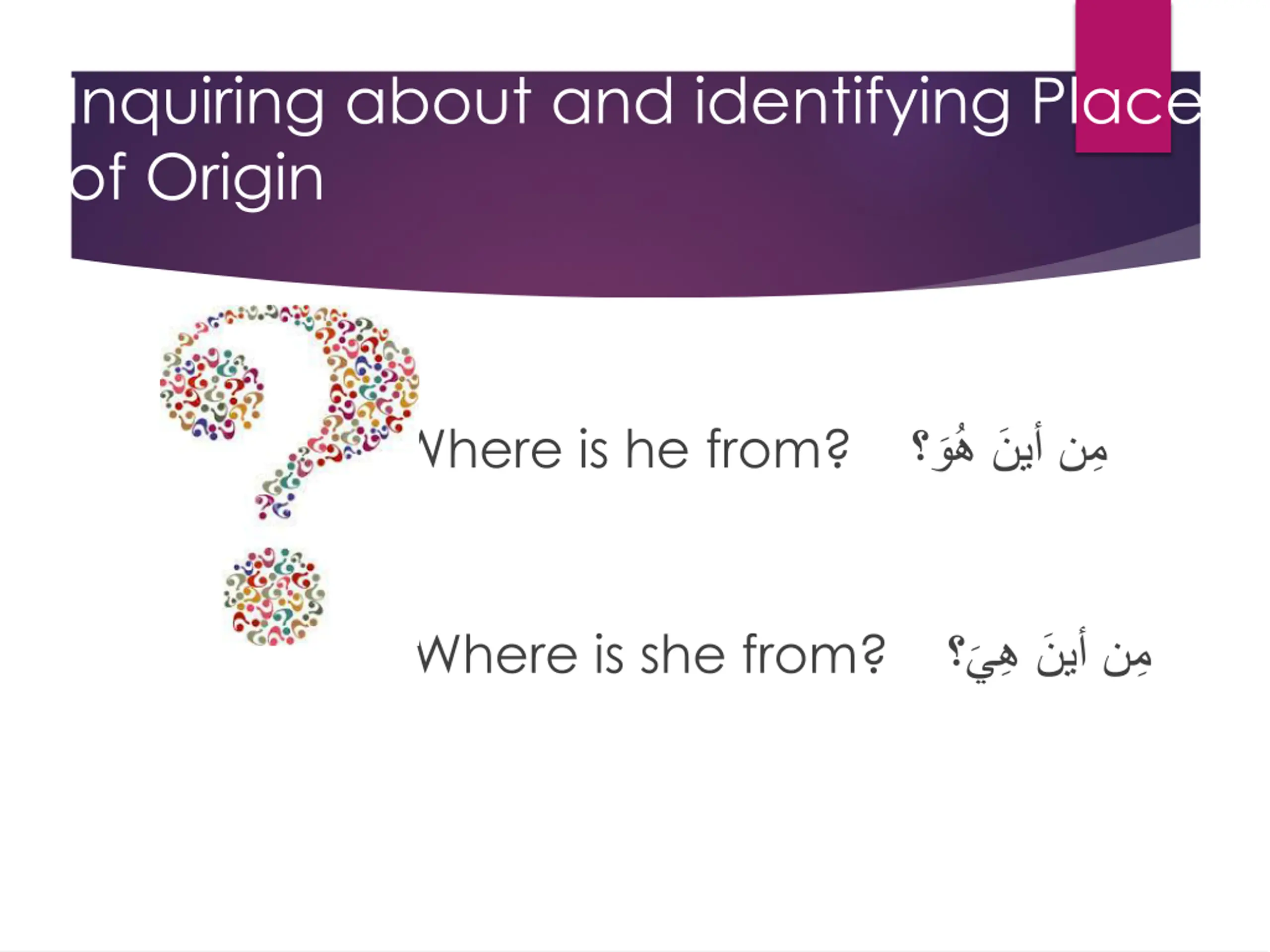 Inquiring about and identifying Place of Origin

Where is he from? مِن أينَ هُوَ؟

Where is she from? مِن أينَ هِيَ؟